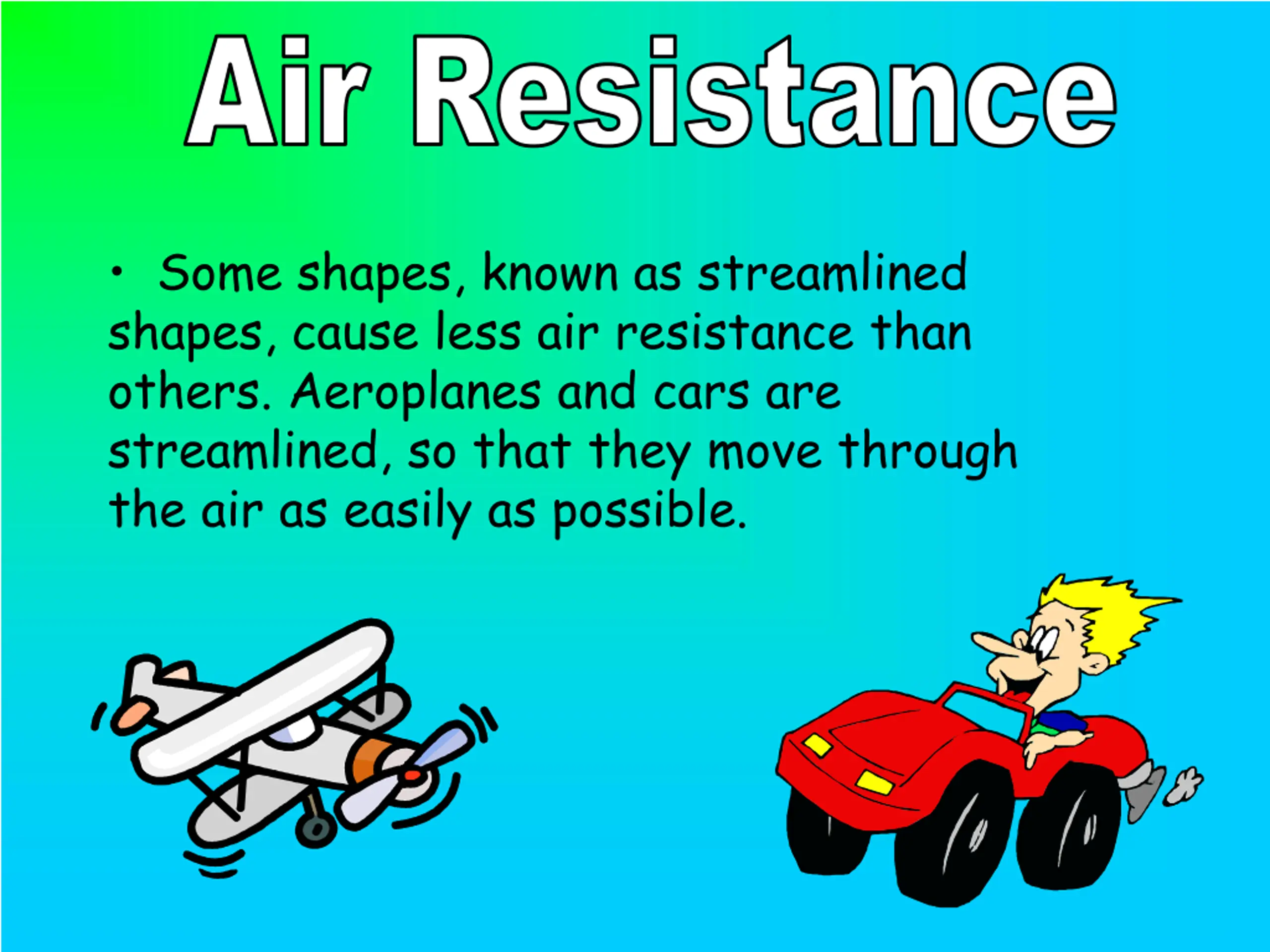 Air Resistance

• Some shapes, known as streamlined shapes, cause less air resistance than others. Aeroplanes and cars are streamlined, so that they move through the air as easily as possible.